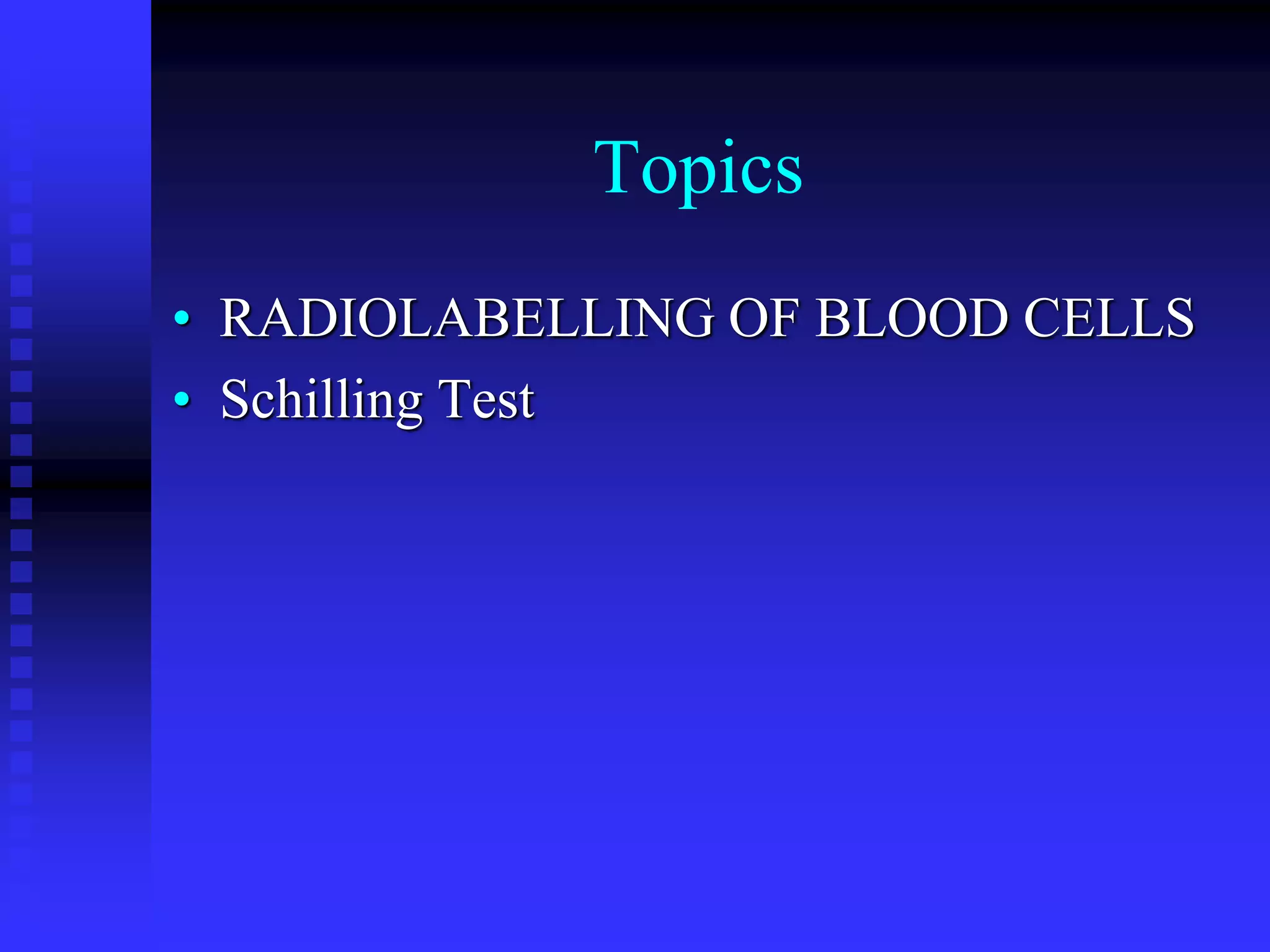 Topics

• RADIOLABELLING OF BLOOD CELLS
• Schilling Test